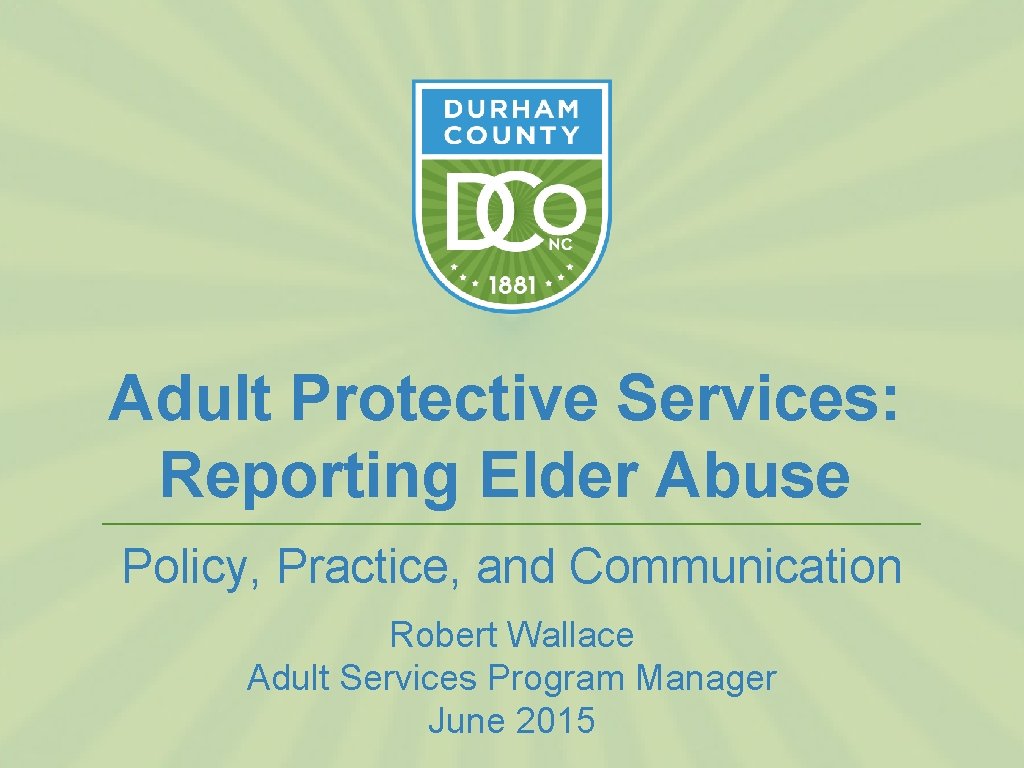 DURHAM COUNTY

DCO NC

1881

Adult Protective Services: Reporting Elder Abuse

Policy, Practice, and Communication

Robert Wallace
Adult Services Program Manager
June 2015